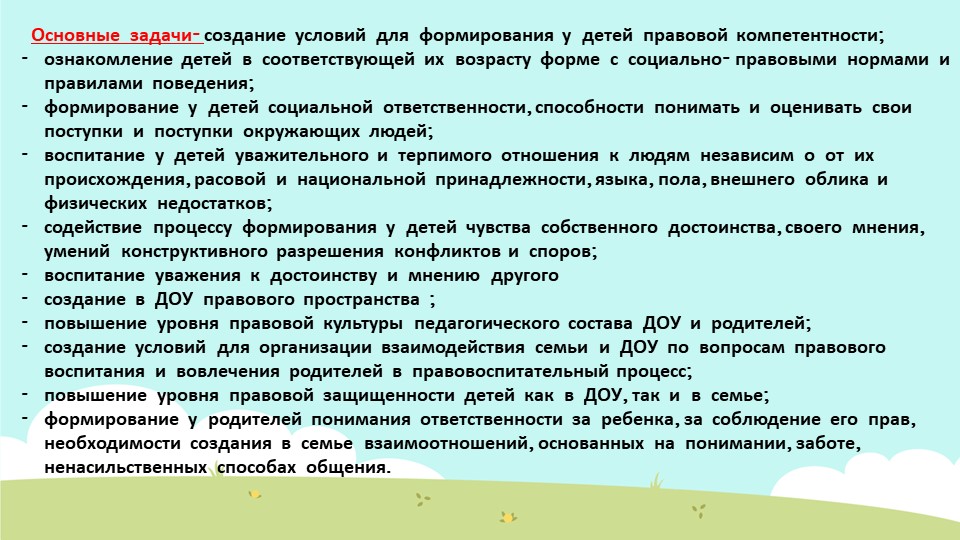 Основные задачи- создание условий для формирования у детей правовой компетентности;
- ознакомление детей в соответствующей их возрасту форме с социально- правовыми нормами и правилами поведения;
- формирование у детей социальной ответственности, способности понимать и оценивать свои поступки и поступки окружающих людей;
- воспитание у детей уважительного и терпимого отношения к людям независим о от их происхождения, расовой и национальной принадлежности, языка, пола, внешнего облика и физических недостатков;
- содействие процессу формирования у детей чувства собственного достоинства, своего мнения, умений конструктивного разрешения конфликтов и споров;
- воспитание уважения к достоинству и мнению другого
- создание в ДОУ правового пространства ;
- повышение уровня правовой культуры педагогического состава ДОУ и родителей;
- создание условий для организации взаимодействия семьи и ДОУ по вопросам правового воспитания и вовлечения родителей в правовоспитательный процесс;
- повышение уровня правовой защищенности детей как в ДОУ, так и в семье;
- формирование у родителей понимания ответственности за ребенка, за соблюдение его прав, необходимости создания в семье взаимоотношений, основанных на понимании, заботе, ненасильственных способах общения.